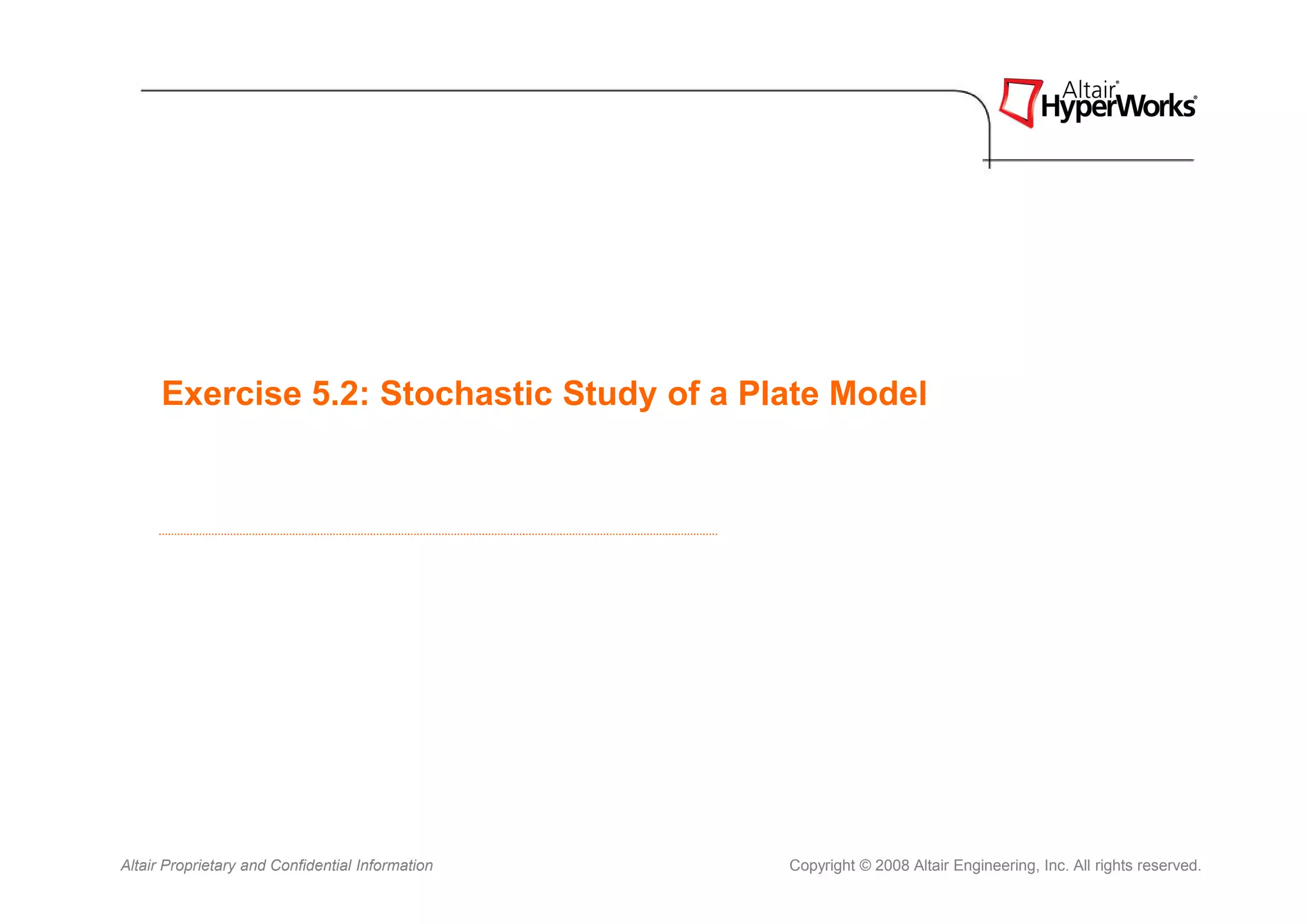 Altair® HyperWorks®

Exercise 5.2: Stochastic Study of a Plate Model

Altair Proprietary and Confidential Information

Copyright © 2008 Altair Engineering, Inc. All rights reserved.